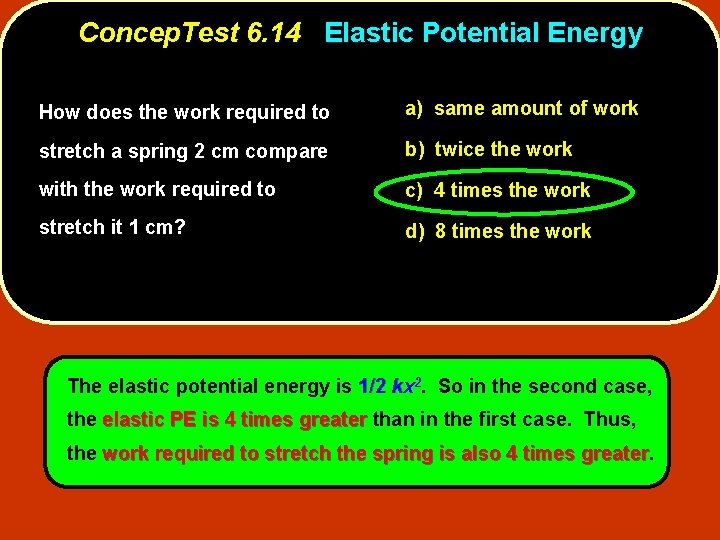 ConcepTest 6.14 Elastic Potential Energy

How does the work required to stretch a spring 2 cm compare with the work required to stretch it 1 cm?

a) same amount of work
b) twice the work
c) 4 times the work
d) 8 times the work

The elastic potential energy is $1/2\ kx^2$. So in the second case, the elastic PE is 4 times greater than in the first case. Thus, the work required to stretch the spring is also 4 times greater.